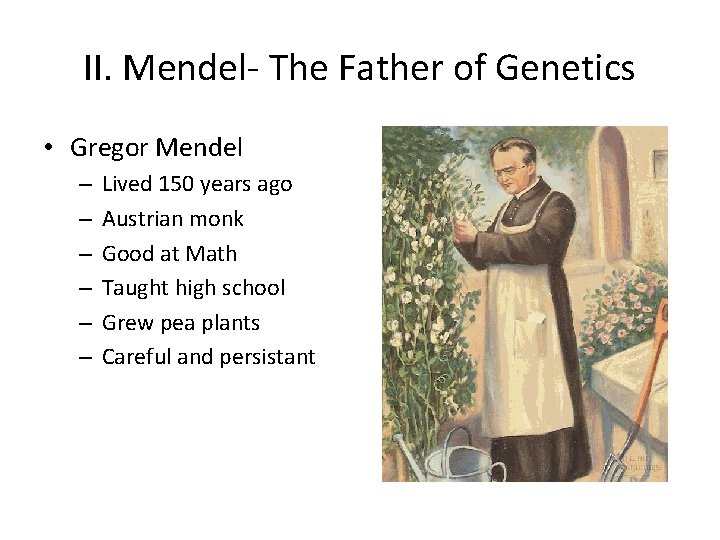 II. Mendel- The Father of Genetics

• Gregor Mendel
 – Lived 150 years ago
 – Austrian monk
 – Good at Math
 – Taught high school
 – Grew pea plants
 – Careful and persistant